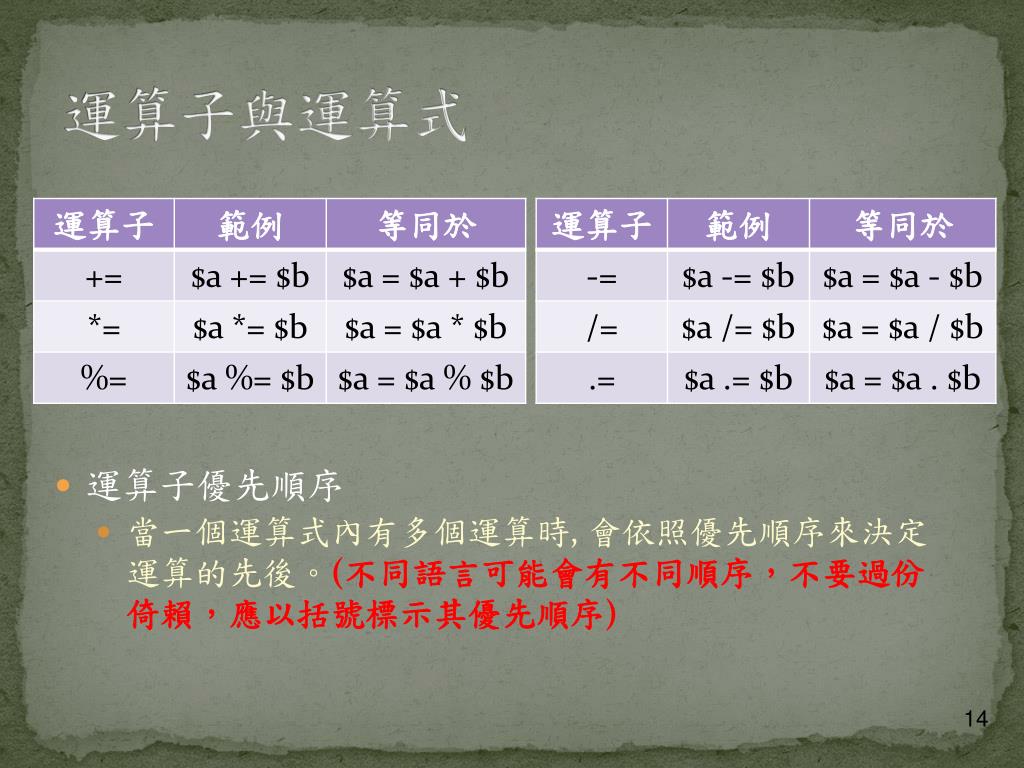 運算子與運算式

| 運算子 | 範例 | 等同於 |
|---|---|---|
| += | \$a += \$b | \$a = \$a + \$b |
| *= | \$a *= \$b | \$a = \$a * \$b |
| %= | \$a %= \$b | \$a = \$a % \$b |

| 運算子 | 範例 | 等同於 |
|---|---|---|
| -= | \$a -= \$b | \$a = \$a - \$b |
| /= | \$a /= \$b | \$a = \$a / \$b |
| .= | \$a .= \$b | \$a = \$a . \$b |

運算子優先順序

當一個運算式內有多個運算時, 會依照優先順序來決定運算的先後。(不同語言可能會有不同順序，不要過份倚賴，應以括號標示其優先順序)

14